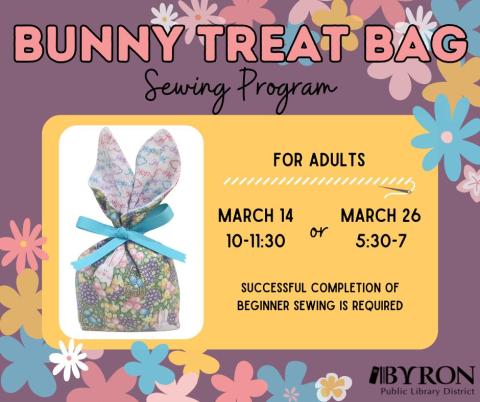 BUNNY TREAT BAG
Sewing Program

FOR ADULTS

MARCH 14
10-11:30

or

MARCH 26
5:30-7

SUCCESSFUL COMPLETION OF BEGINNER SEWING IS REQUIRED

BYRON
Public Library District